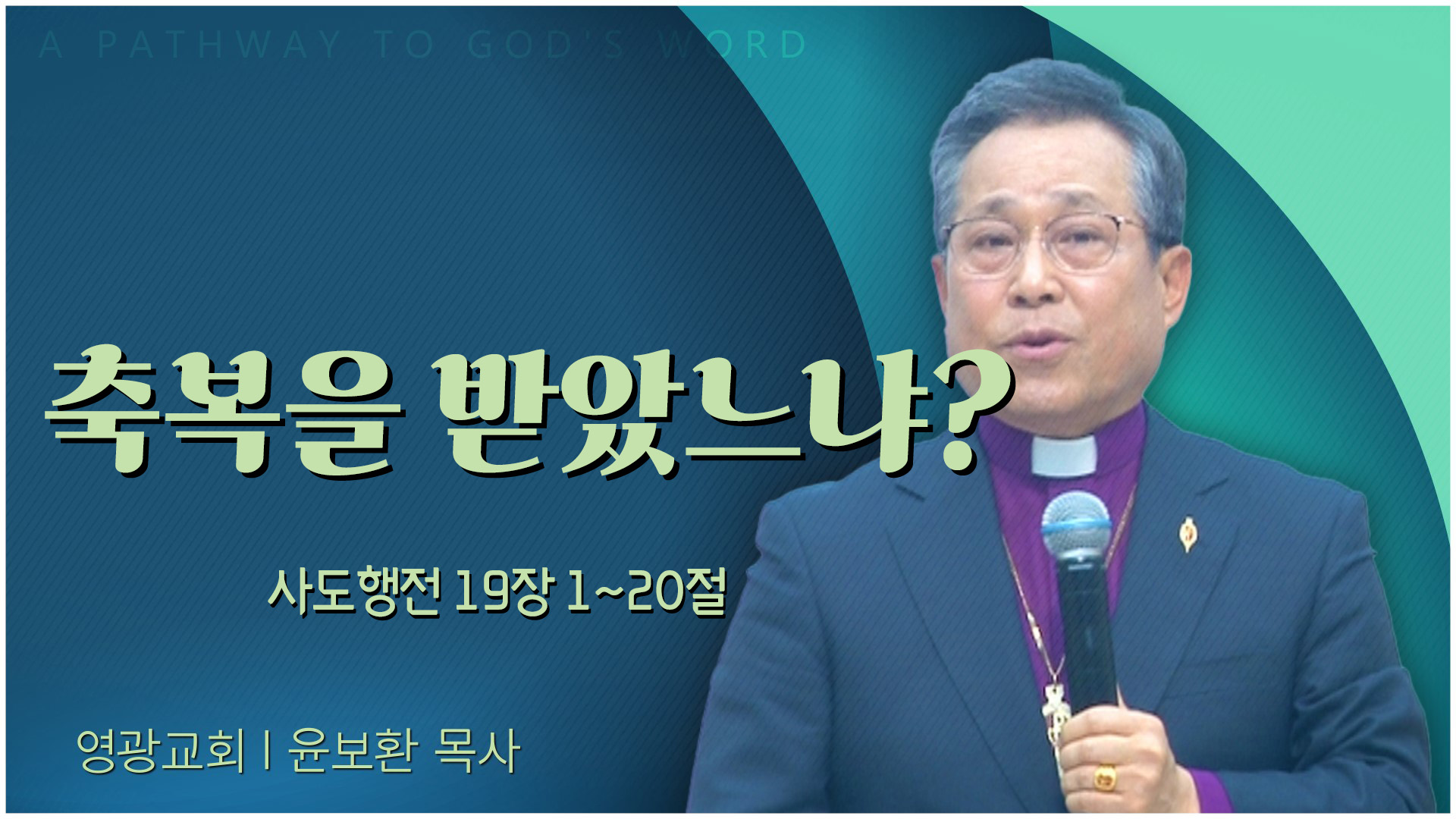 A PATHWAY TO GOD'S WORD

축복을 받았느냐?

사도행전 19장 1~20절

영광교회 | 윤보환 목사